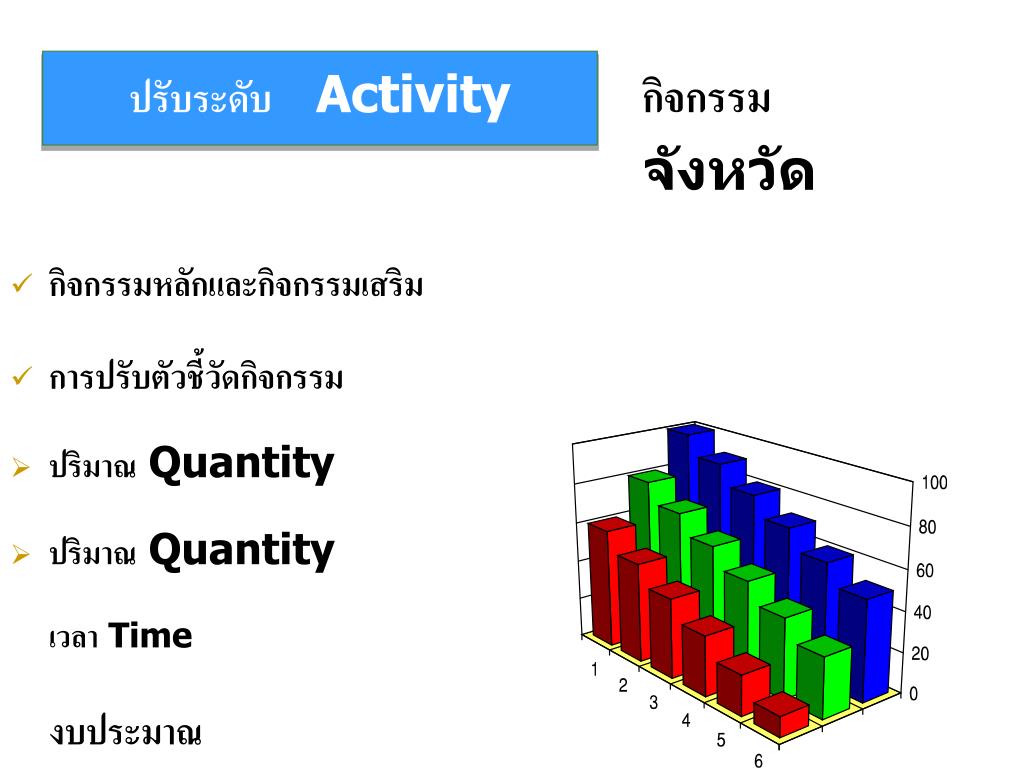 ปรับระดับ Activity

กิจกรรม

จังหวัด

✓ กิจกรรมหลักและกิจกรรมเสริม

✓ การปรับตัวชี้วัดกิจกรรม

➢ ปริมาณ Quantity

➢ ปริมาณ Quantity

เวลา Time

งบประมาณ

100
80
60
40
20
0

1
2
3
4
5
6